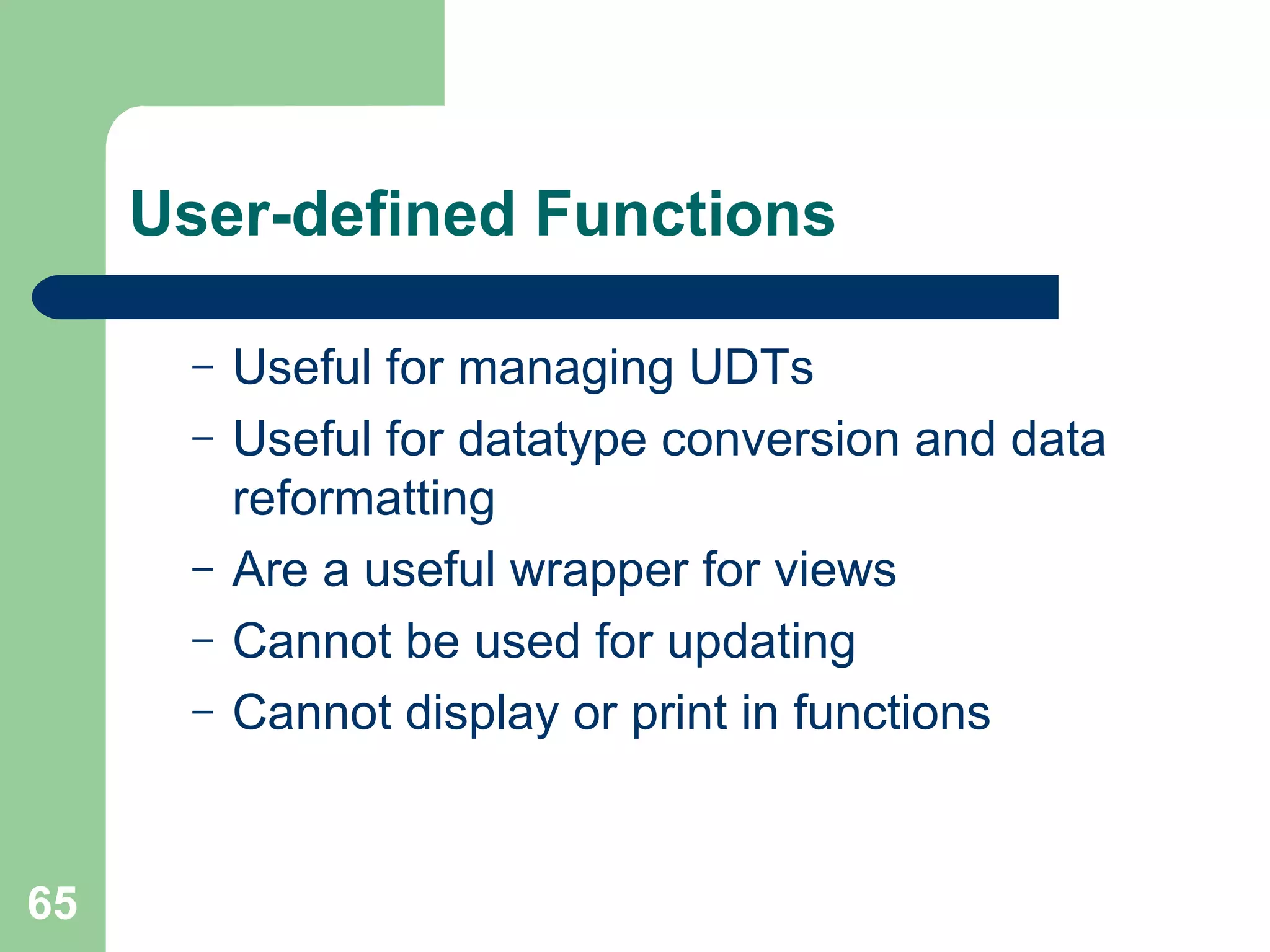 User-defined Functions

– Useful for managing UDTs
– Useful for datatype conversion and data reformatting
– Are a useful wrapper for views
– Cannot be used for updating
– Cannot display or print in functions

65